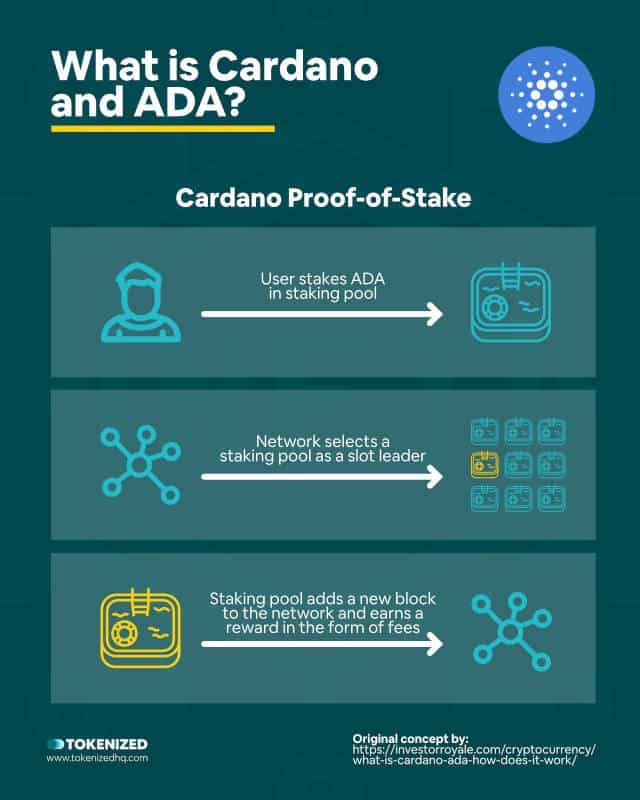 What is Cardano and ADA?

Cardano Proof-of-Stake

User stakes ADA in staking pool

Network selects a staking pool as a slot leader

Staking pool adds a new block to the network and earns a reward in the form of fees

TOKENIZED
www.tokenizedhq.com

Original concept by:
https://investorroyale.com/cryptocurrency/what-is-cardano-ada-how-does-it-work/